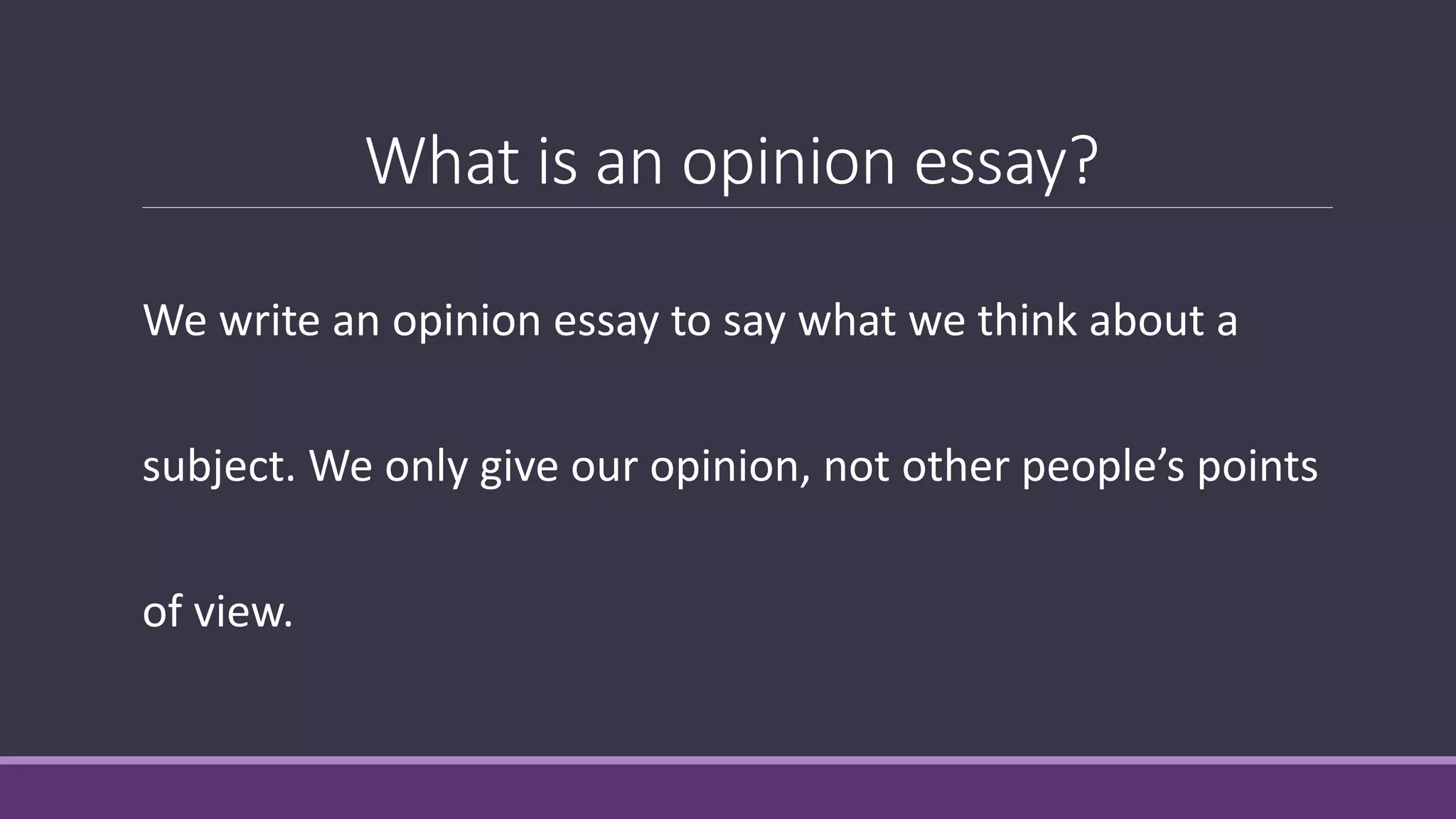 What is an opinion essay?

We write an opinion essay to say what we think about a subject. We only give our opinion, not other people’s points of view.